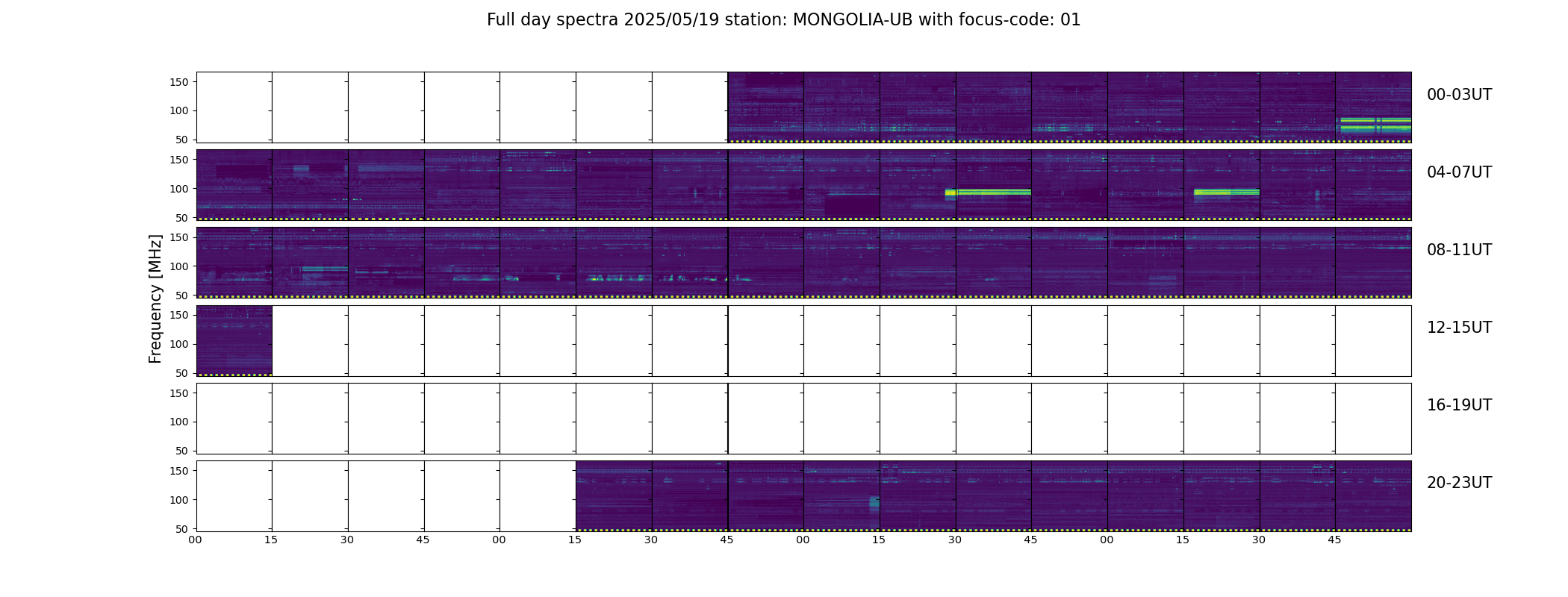 Full day spectra 2025/05/19 station: MONGOLIA-UB with focus-code: 01

Frequency [MHz]

150
100
50
00-03UT

150
100
50
04-07UT

150
100
50
08-11UT

150
100
50
12-15UT

150
100
50
16-19UT

150
100
50
20-23UT

00 15 30 45 00 15 30 45 00 15 30 45 00 15 30 45